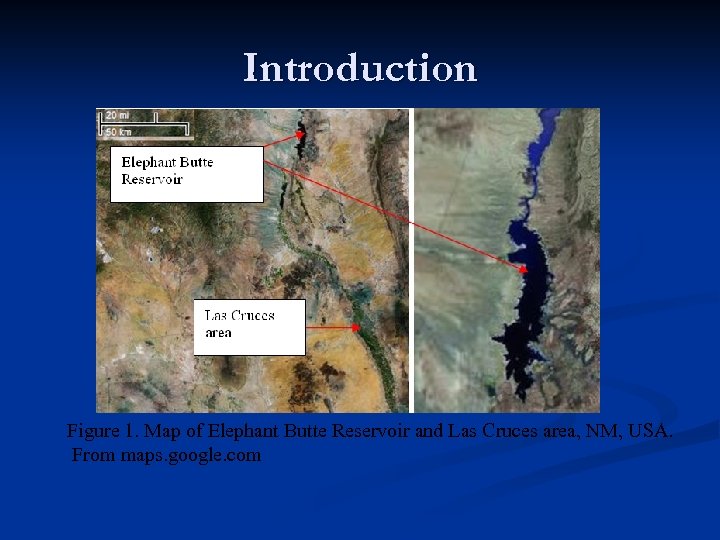 Introduction

20 mi
50 km

Elephant Butte Reservoir

Las Cruces area

Figure 1. Map of Elephant Butte Reservoir and Las Cruces area, NM, USA. From maps.google.com